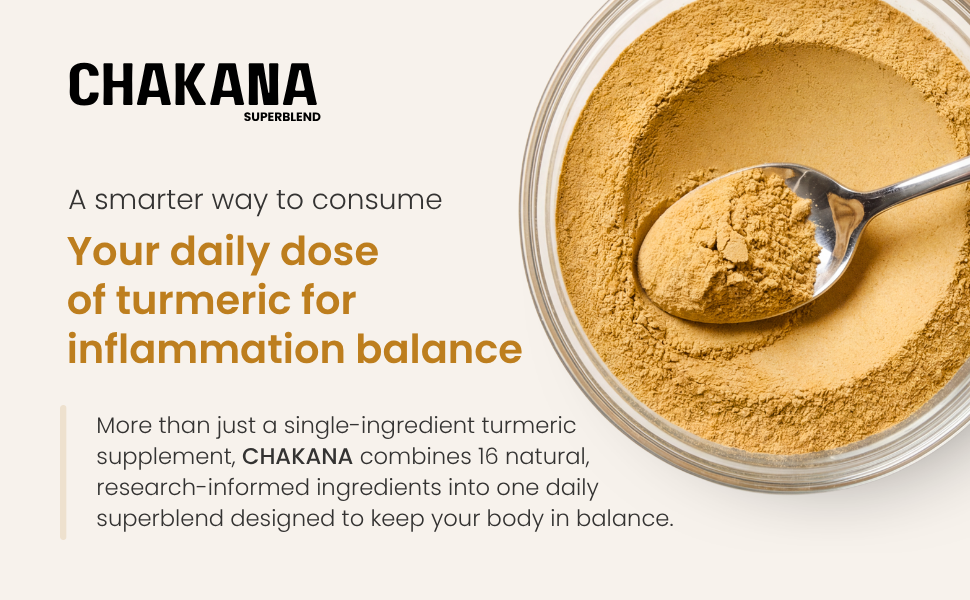 CHAKANA
SUPERBLEND

A smarter way to consume

Your daily dose of turmeric for inflammation balance

More than just a single-ingredient turmeric supplement, CHAKANA combines 16 natural, research-informed ingredients into one daily superblend designed to keep your body in balance.